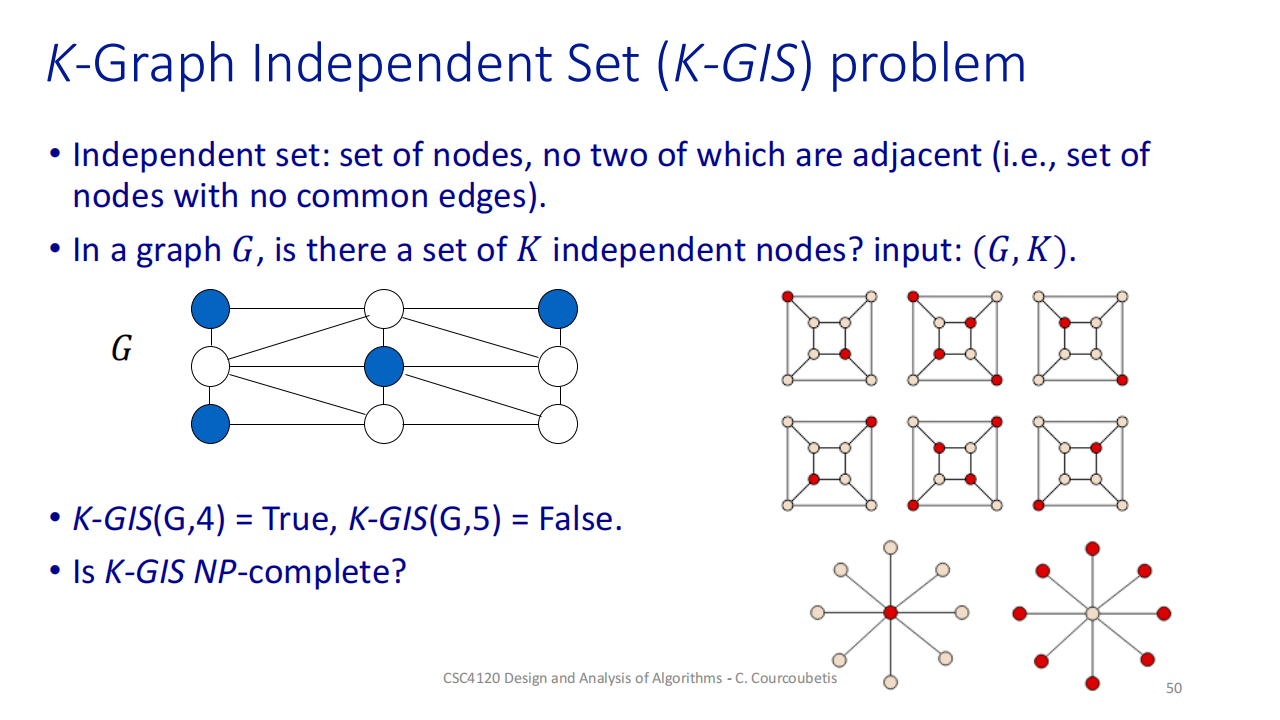 K-Graph Independent Set (K-GIS) problem

• Independent set: set of nodes, no two of which are adjacent (i.e., set of nodes with no common edges).

• In a graph $G$, is there a set of $K$ independent nodes? input: $(G, K)$.

$G$

• K-GIS(G,4) = True, K-GIS(G,5) = False.

• Is K-GIS NP-complete?

CSC4120 Design and Analysis of Algorithms - C. Courcoubetis

50